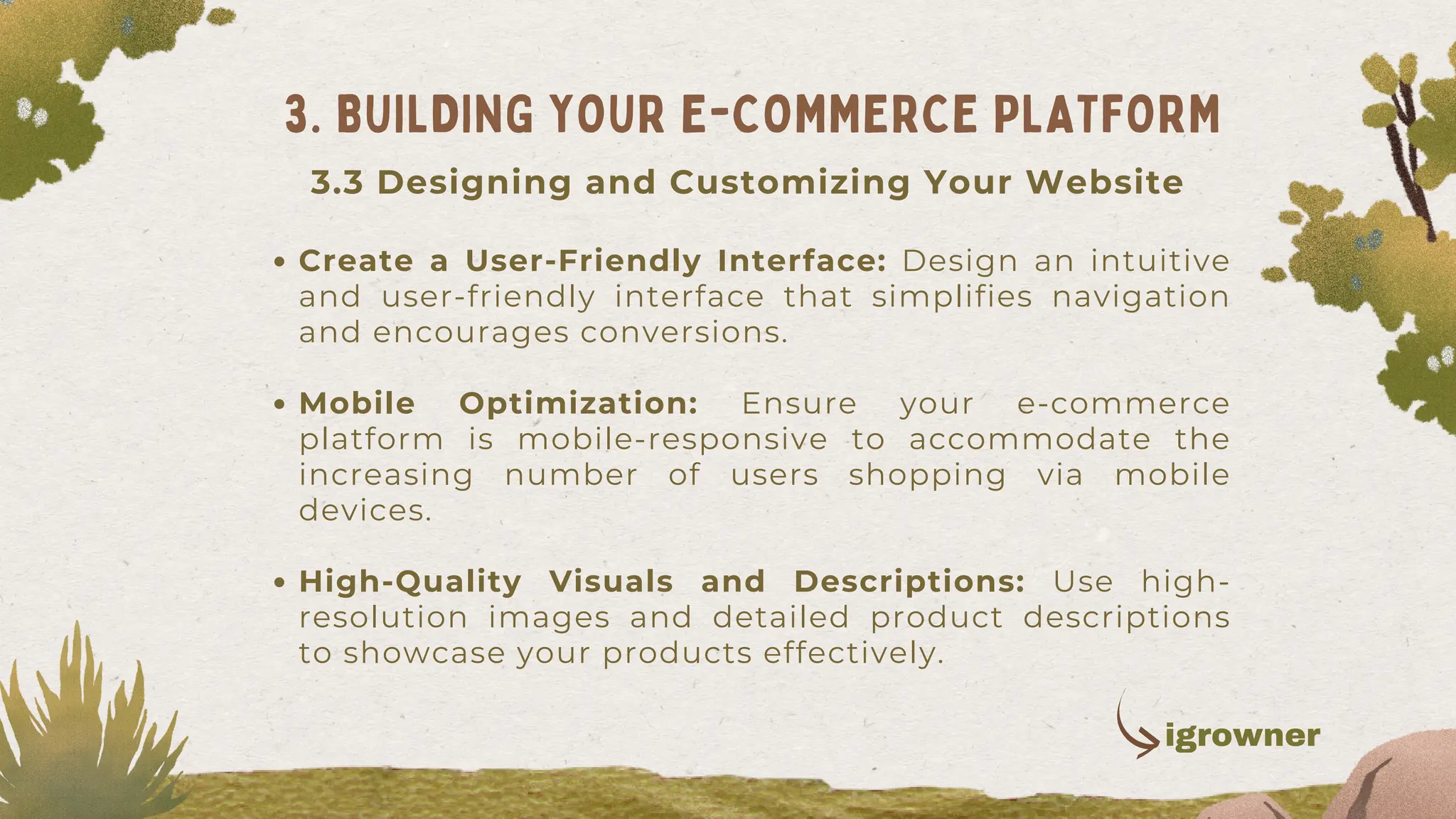 3. BUILDING YOUR E-COMMERCE PLATFORM

3.3 Designing and Customizing Your Website

• Create a User-Friendly Interface: Design an intuitive and user-friendly interface that simplifies navigation and encourages conversions.

• Mobile Optimization: Ensure your e-commerce platform is mobile-responsive to accommodate the increasing number of users shopping via mobile devices.

• High-Quality Visuals and Descriptions: Use high-resolution images and detailed product descriptions to showcase your products effectively.

igrowner